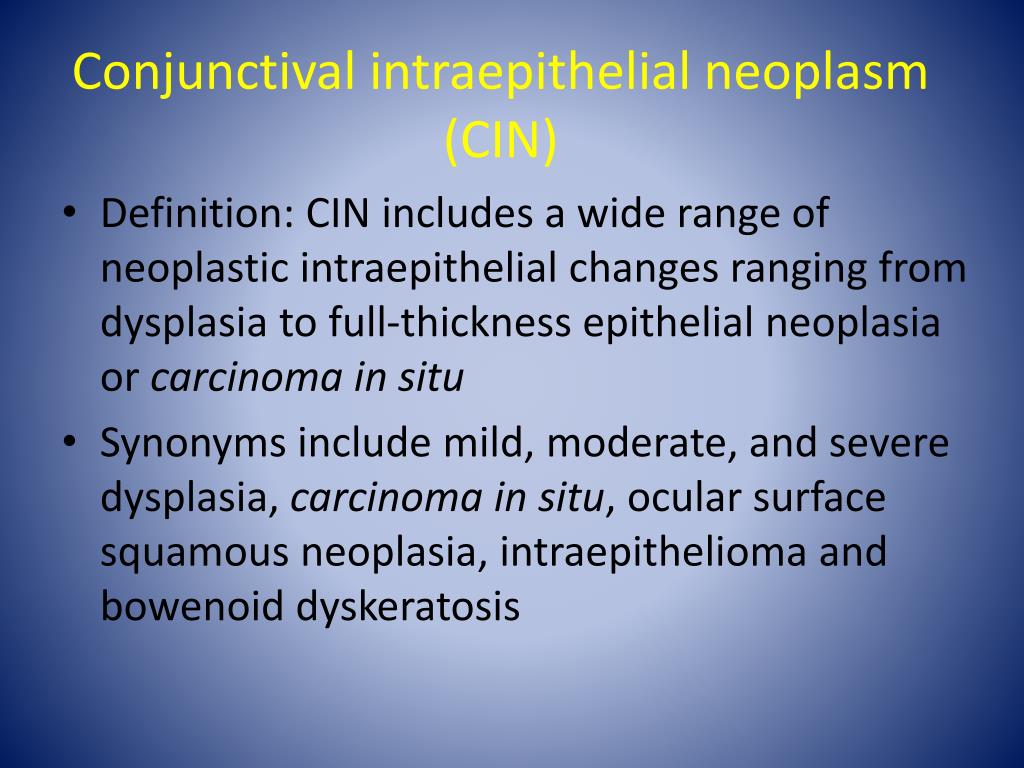 Conjunctival intraepithelial neoplasm (CIN)

• Definition: CIN includes a wide range of neoplastic intraepithelial changes ranging from dysplasia to full-thickness epithelial neoplasia or carcinoma in situ

• Synonyms include mild, moderate, and severe dysplasia, carcinoma in situ, ocular surface squamous neoplasia, intraepithelioma and bowenoid dyskeratosis